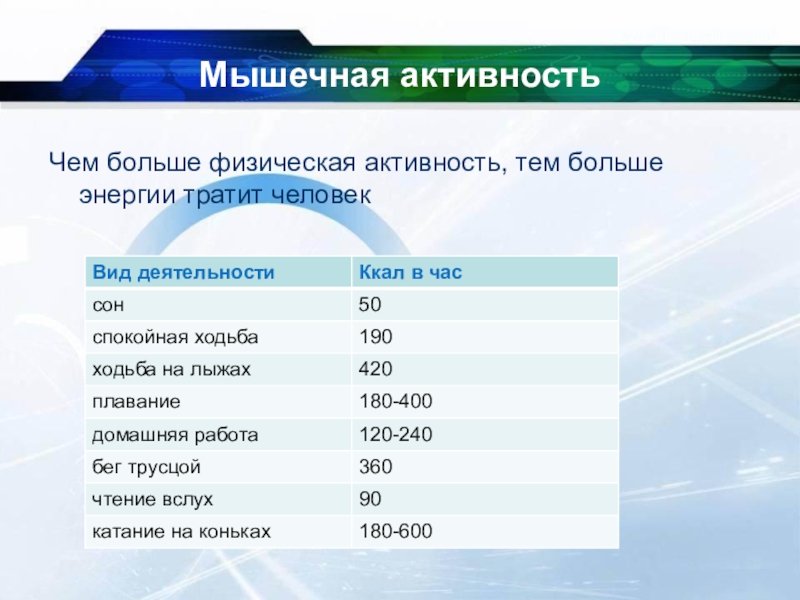 Мышечная активность

Чем больше физическая активность, тем больше энергии тратит человек

| Вид деятельности | Ккал в час |
|---|---|
| сон | 50 |
| спокойная ходьба | 190 |
| ходьба на лыжах | 420 |
| плавание | 180-400 |
| домашняя работа | 120-240 |
| бег трусцой | 360 |
| чтение вслух | 90 |
| катание на коньках | 180-600 |